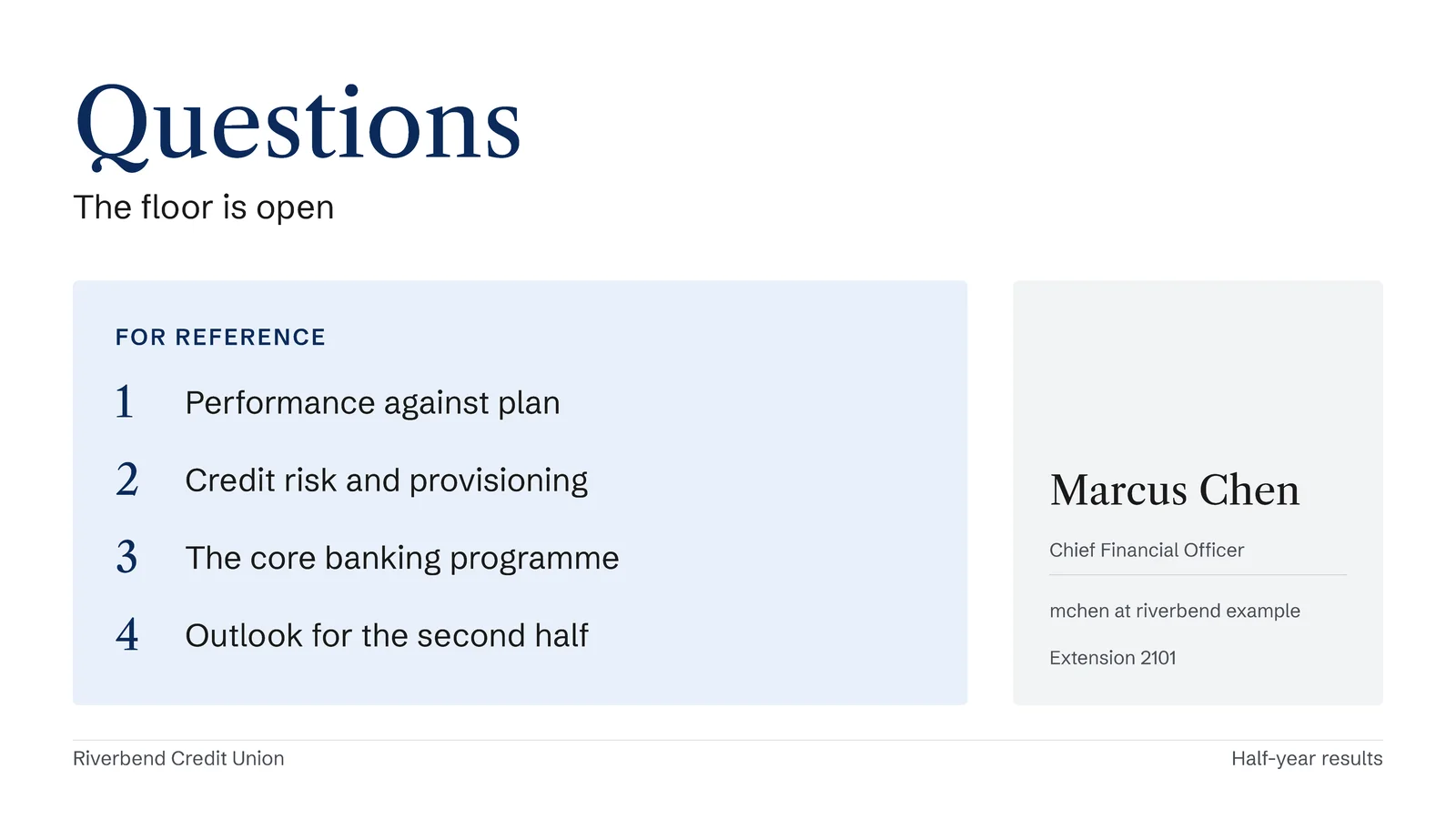 Questions

The floor is open

FOR REFERENCE

1 Performance against plan

2 Credit risk and provisioning

3 The core banking programme

4 Outlook for the second half

Marcus Chen

Chief Financial Officer

mchen at riverbend example

Extension 2101

Riverbend Credit Union

Half-year results